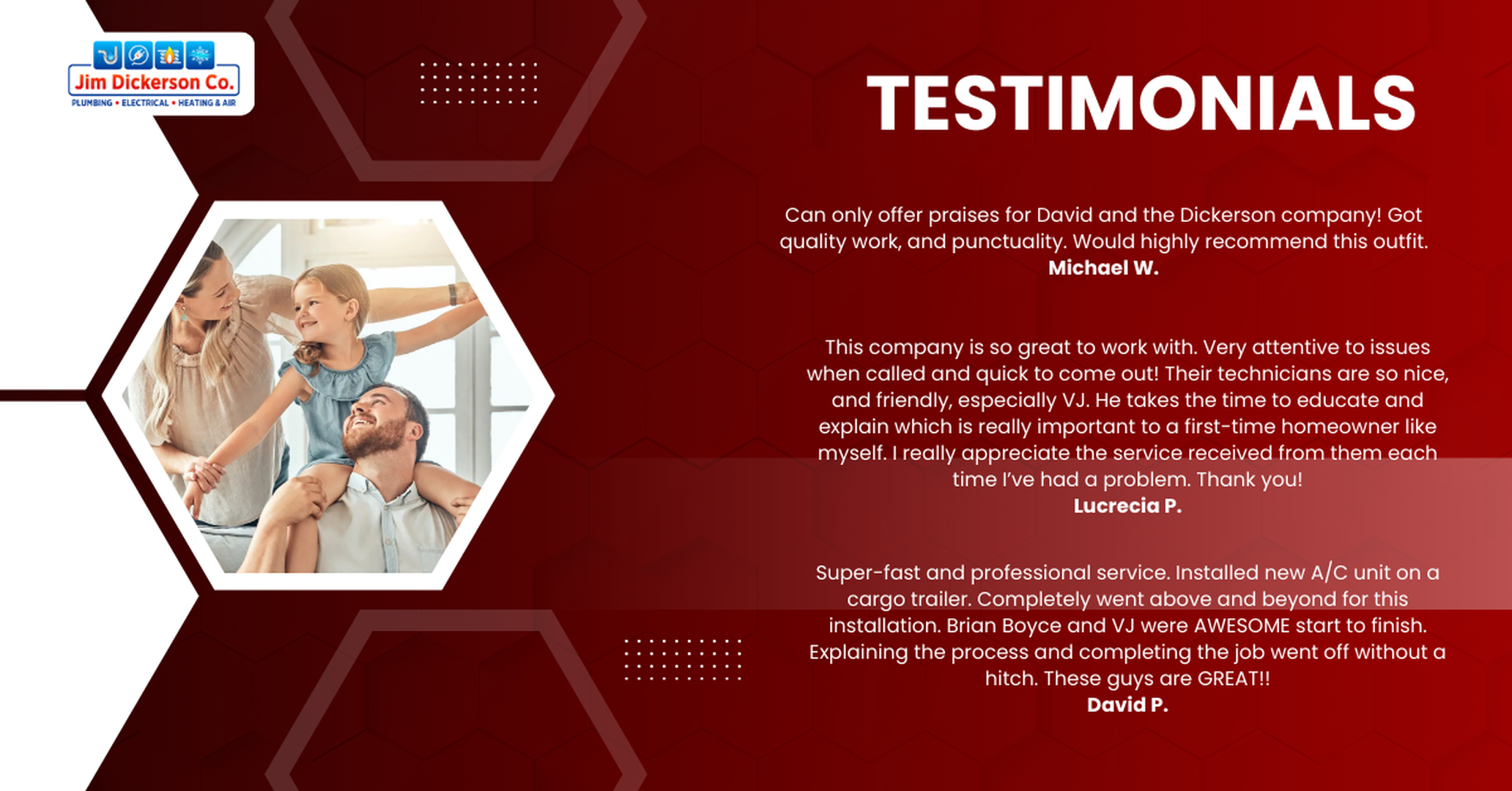 Jim Dickerson Co.
PLUMBING • ELECTRICAL • HEATING & AIR

TESTIMONIALS

Can only offer praises for David and the Dickerson company! Got quality work, and punctuality. Would highly recommend this outfit.
Michael W.

This company is so great to work with. Very attentive to issues when called and quick to come out! Their technicians are so nice, and friendly, especially VJ. He takes the time to educate and explain which is really important to a first-time homeowner like myself. I really appreciate the service received from them each time I've had a problem. Thank you!
Lucrecia P.

Super-fast and professional service. Installed new A/C unit on a cargo trailer. Completely went above and beyond for this installation. Brian Boyce and VJ were AWESOME start to finish. Explaining the process and completing the job went off without a hitch. These guys are GREAT!!
David P.